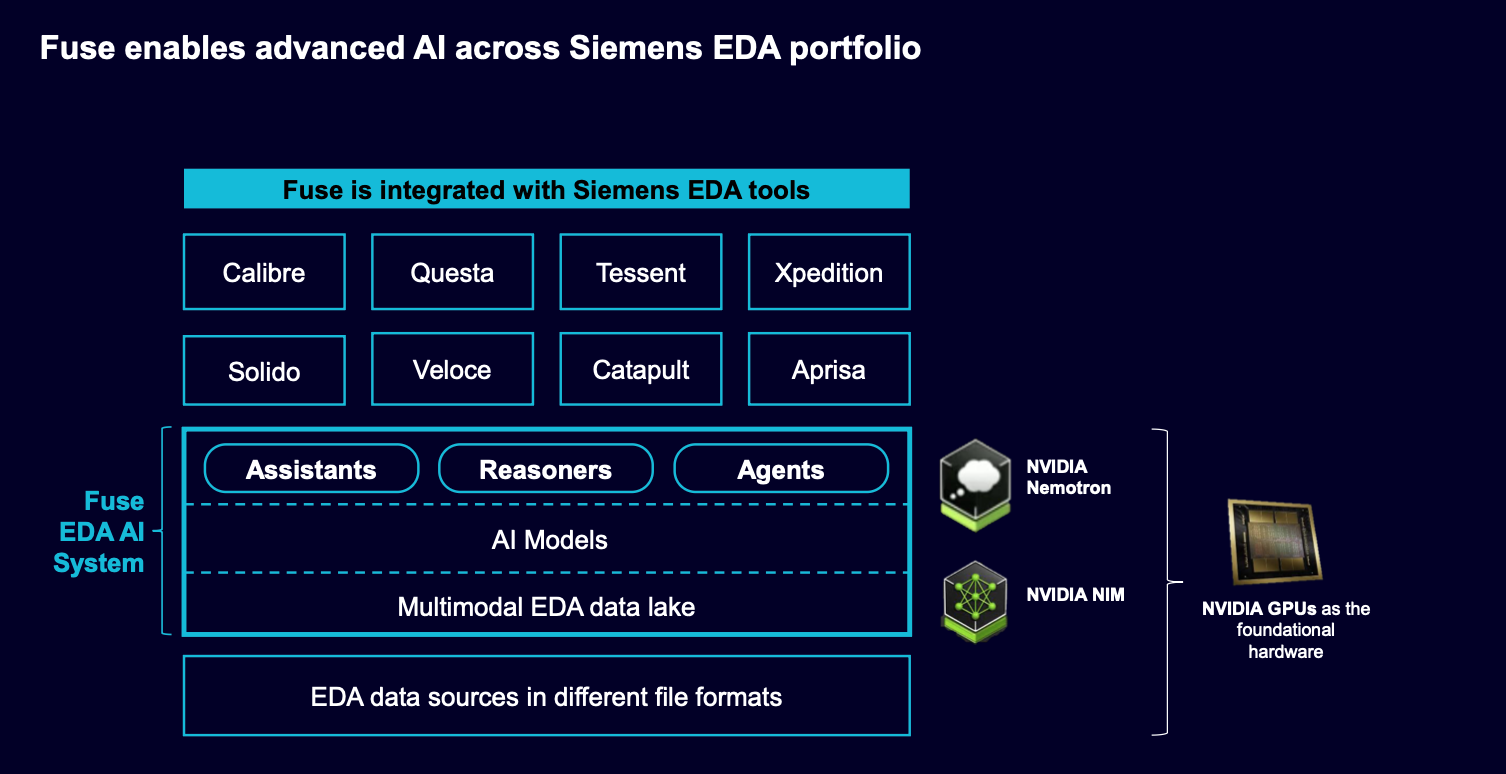 Fuse enables advanced AI across Siemens EDA portfolio

Fuse is integrated with Siemens EDA tools

Calibre
Questa
Tessent
Xpedition
Solido
Veloce
Catapult
Aprisa

Fuse EDA AI System

Assistants
Reasoners
Agents

AI Models

Multimodal EDA data lake

EDA data sources in different file formats

NVIDIA Nemotron

NVIDIA NIM

NVIDIA GPUs as the foundational hardware